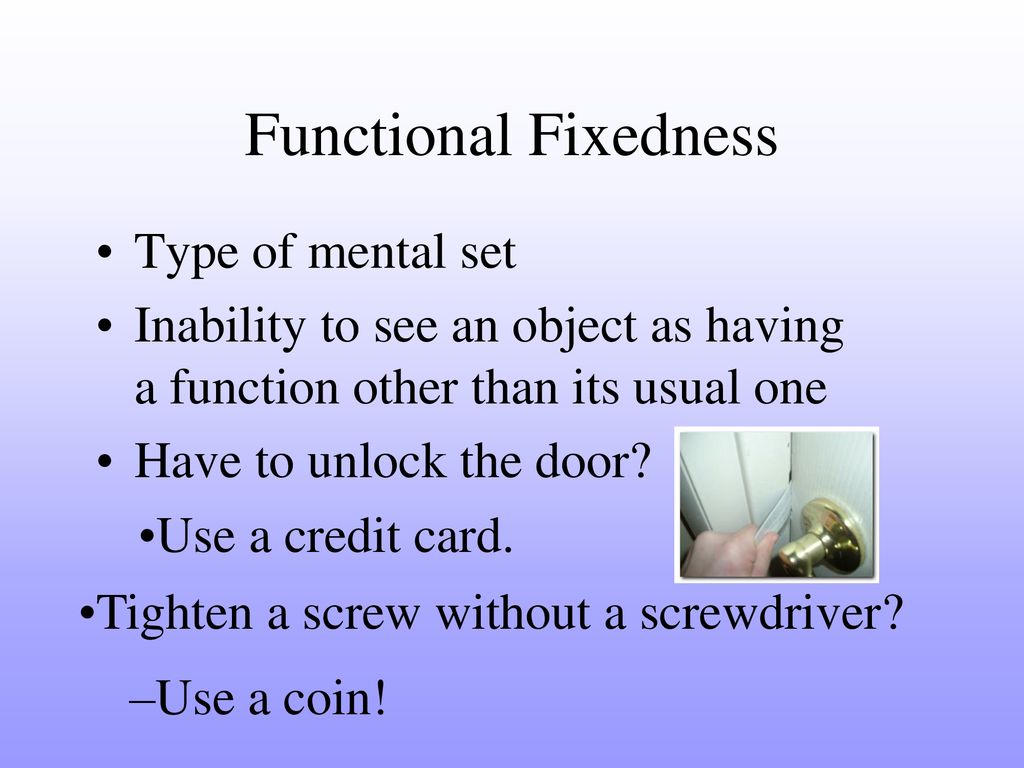 Functional Fixedness

• Type of mental set

• Inability to see an object as having a function other than its usual one

• Have to unlock the door?

•Use a credit card.

•Tighten a screw without a screwdriver?

–Use a coin!